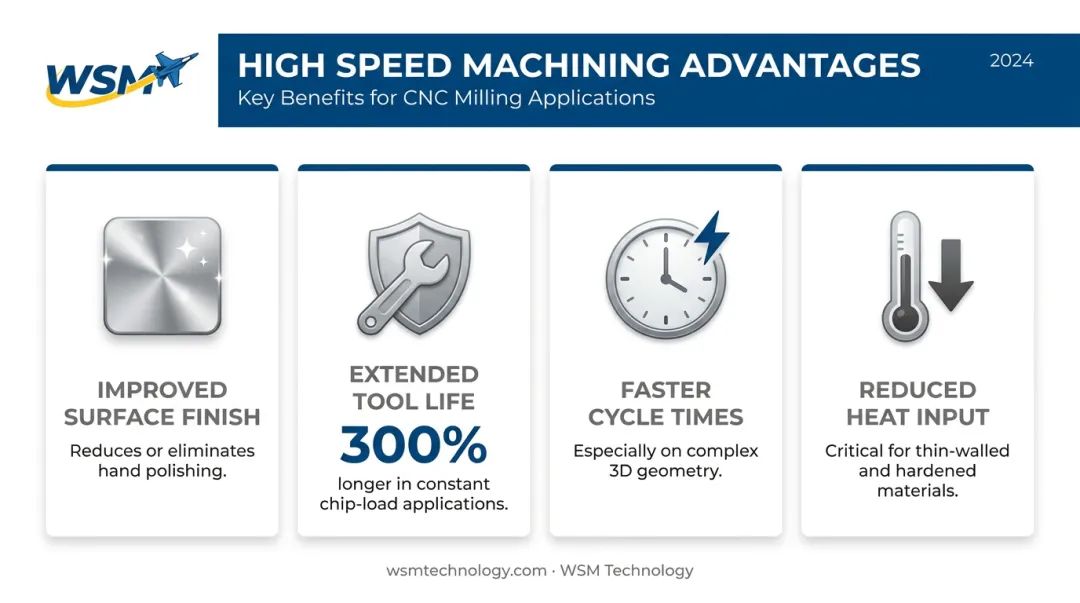 WSM

HIGH SPEED MACHINING ADVANTAGES
Key Benefits for CNC Milling Applications

2024

IMPROVED SURFACE FINISH
Reduces or eliminates hand polishing.

EXTENDED TOOL LIFE
300%
longer in constant chip-load applications.

FASTER CYCLE TIMES
Especially on complex 3D geometry.

REDUCED HEAT INPUT
Critical for thin-walled and hardened materials.

wsmtechnology.com · WSM Technology